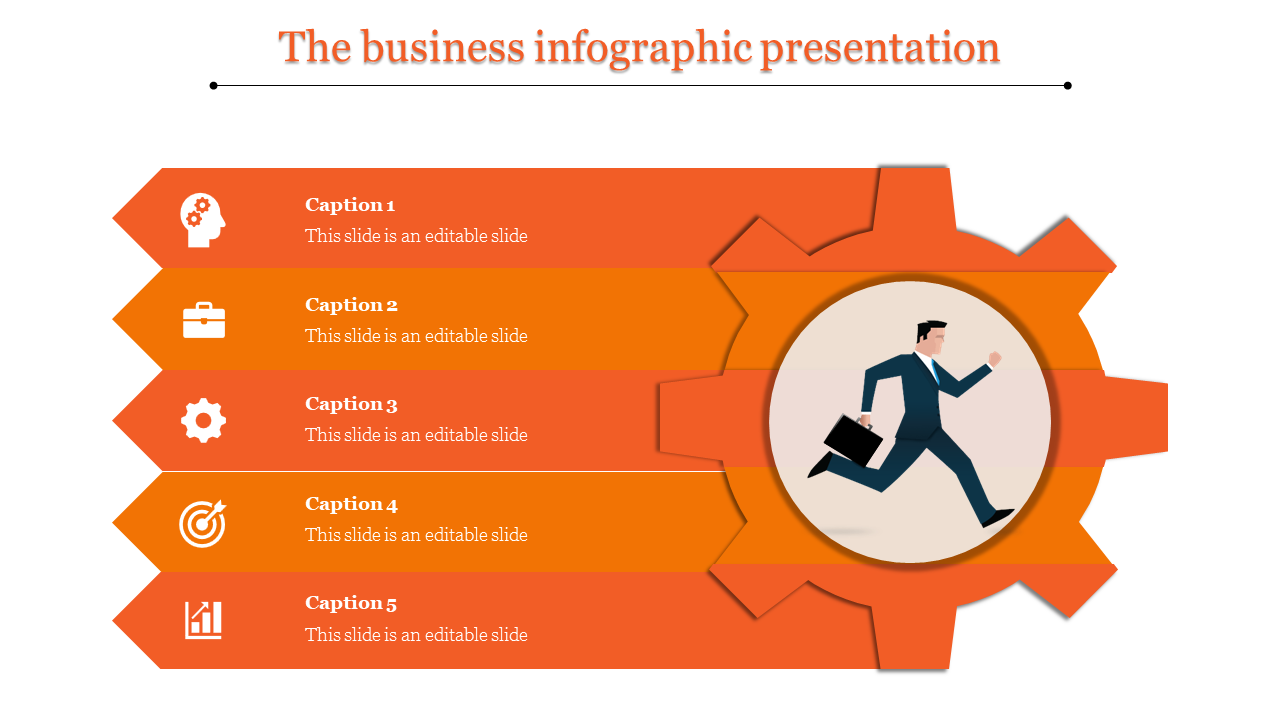 The business infographic presentation

Caption 1
This slide is an editable slide

Caption 2
This slide is an editable slide

Caption 3
This slide is an editable slide

Caption 4
This slide is an editable slide

Caption 5
This slide is an editable slide